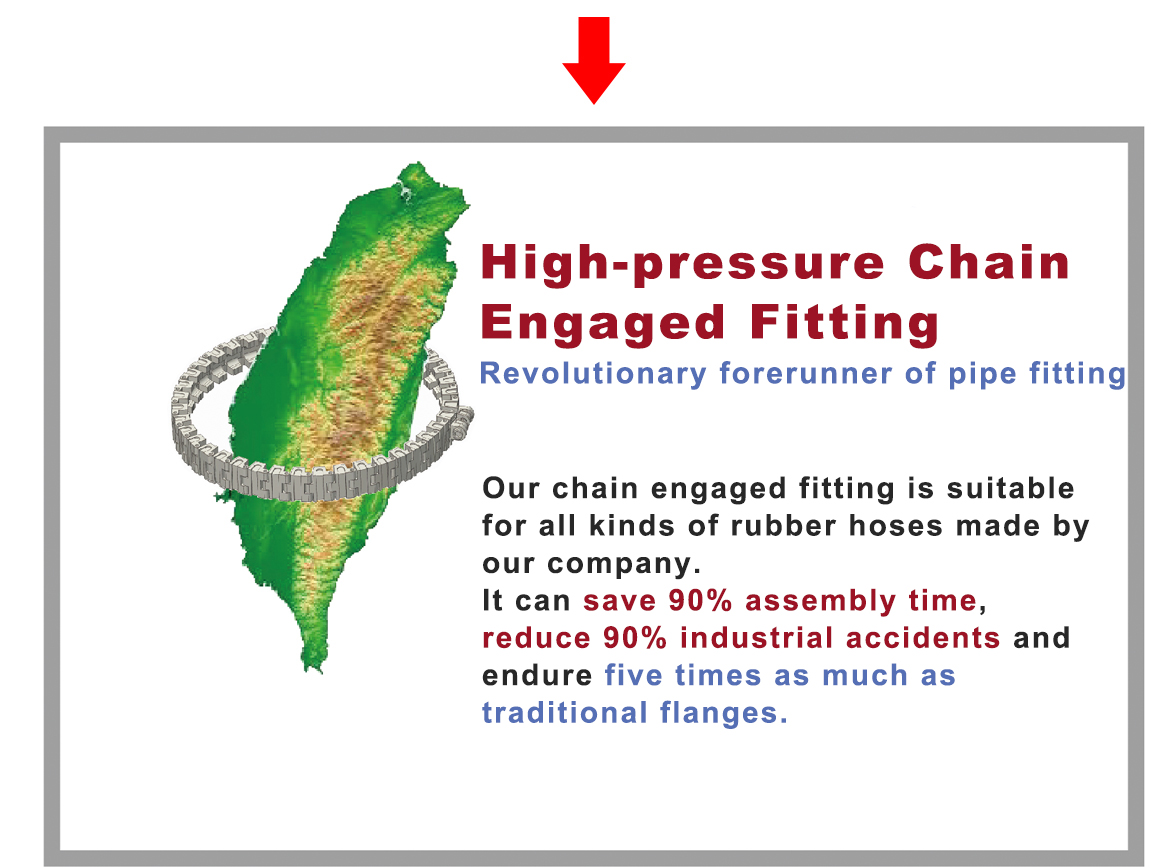 High-pressure Chain Engaged Fitting
Revolutionary forerunner of pipe fitting

Our chain engaged fitting is suitable for all kinds of rubber hoses made by our company.
It can save 90% assembly time, reduce 90% industrial accidents and endure five times as much as traditional flanges.